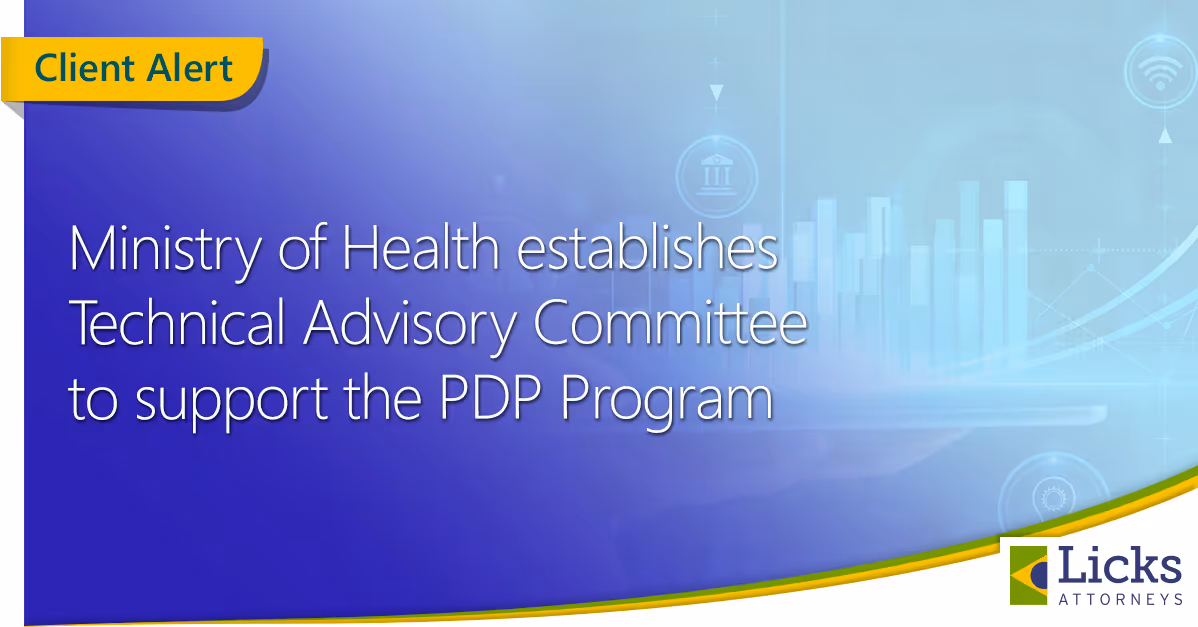 Client Alert

Ministry of Health establishes Technical Advisory Committee to support the PDP Program

Licks
ATTORNEYS